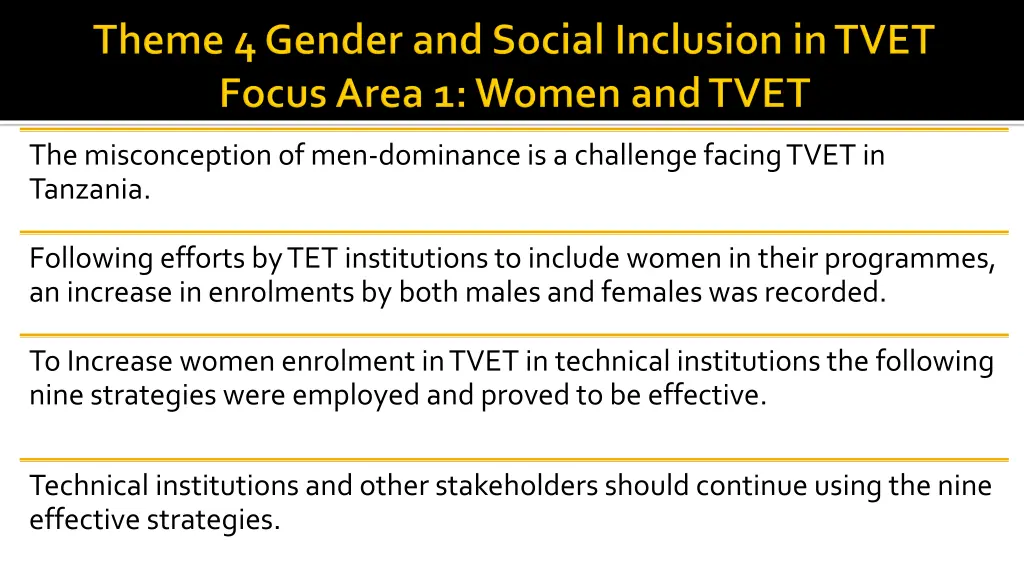 Theme 4 Gender and Social Inclusion in TVET
Focus Area 1: Women and TVET

The misconception of men-dominance is a challenge facing TVET in Tanzania.

Following efforts by TET institutions to include women in their programmes, an increase in enrolments by both males and females was recorded.

To Increase women enrolment in TVET in technical institutions the following nine strategies were employed and proved to be effective.

Technical institutions and other stakeholders should continue using the nine effective strategies.